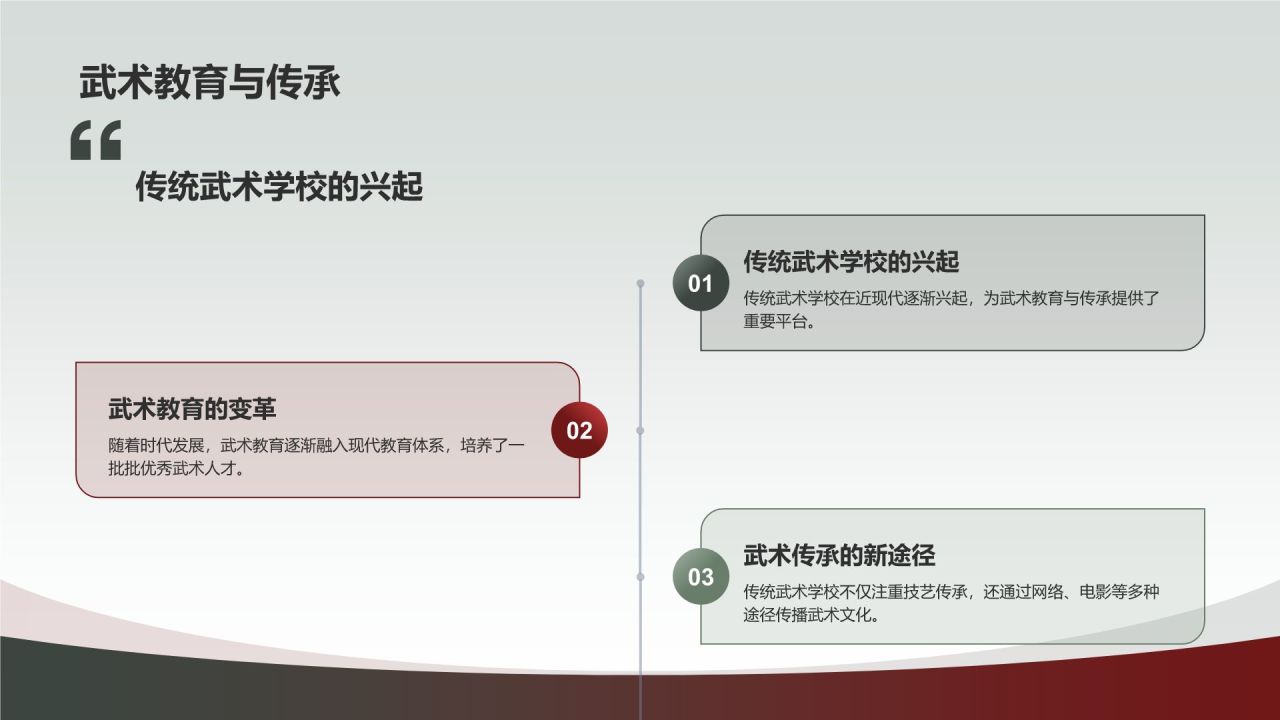 武术教育与传承

“

传统武术学校的兴起

01

传统武术学校的兴起

传统武术学校在近现代逐渐兴起，为武术教育与传承提供了重要平台。

武术教育的变革

随着时代发展，武术教育逐渐融入现代教育体系，培养了一批批优秀武术人才。

02

03

武术传承的新途径

传统武术学校不仅注重技艺传承，还通过网络、电影等多种途径传播武术文化。